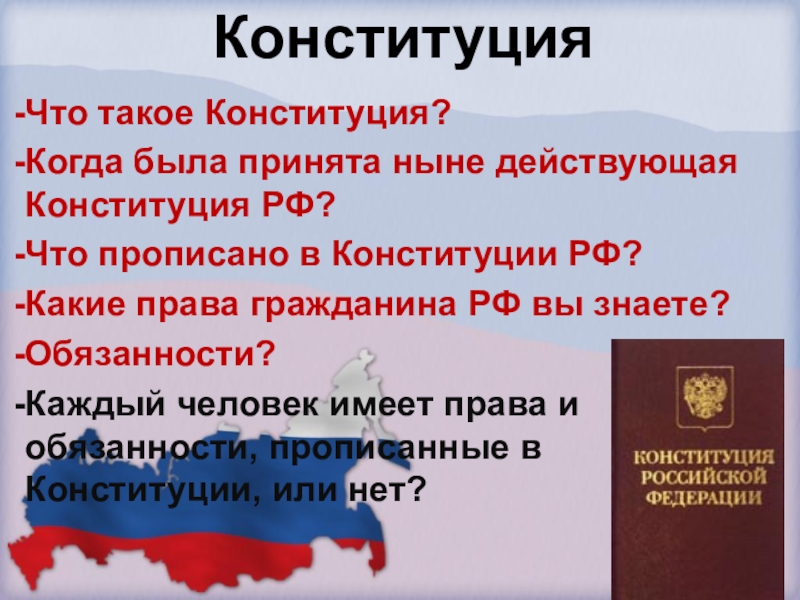 Конституция

-Что такое Конституция?

-Когда была принята ныне действующая Конституция РФ?

-Что прописано в Конституции РФ?

-Какие права гражданина РФ вы знаете?

-Обязанности?

-Каждый человек имеет права и обязанности, прописанные в Конституции, или нет?

КОНСТИТУЦИЯ РОССИЙСКОЙ ФЕДЕРАЦИИ